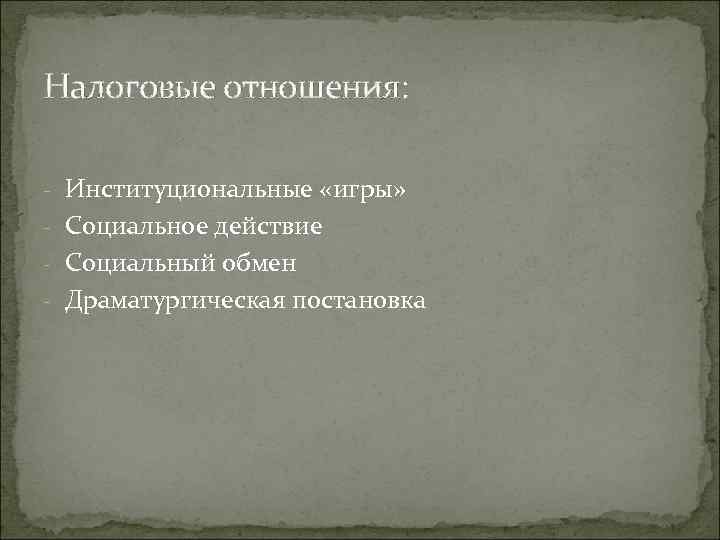 Налоговые отношения:

- Институциональные «игры»
- Социальное действие
- Социальный обмен
- Драматургическая постановка